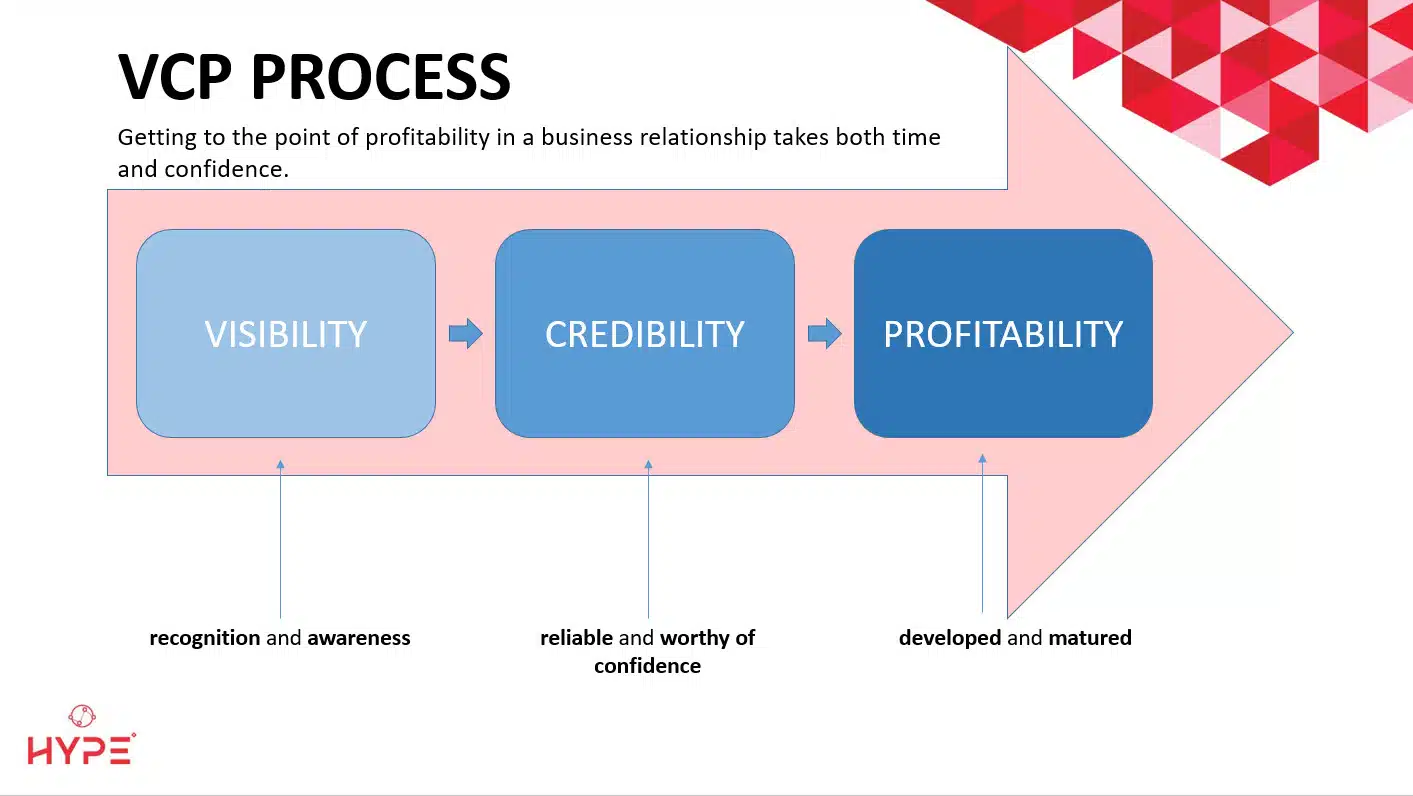 VCP PROCESS

Getting to the point of profitability in a business relationship takes both time and confidence.

VISIBILITY

CREDIBILITY

PROFITABILITY

recognition and awareness

reliable and worthy of confidence

developed and matured

HYPE